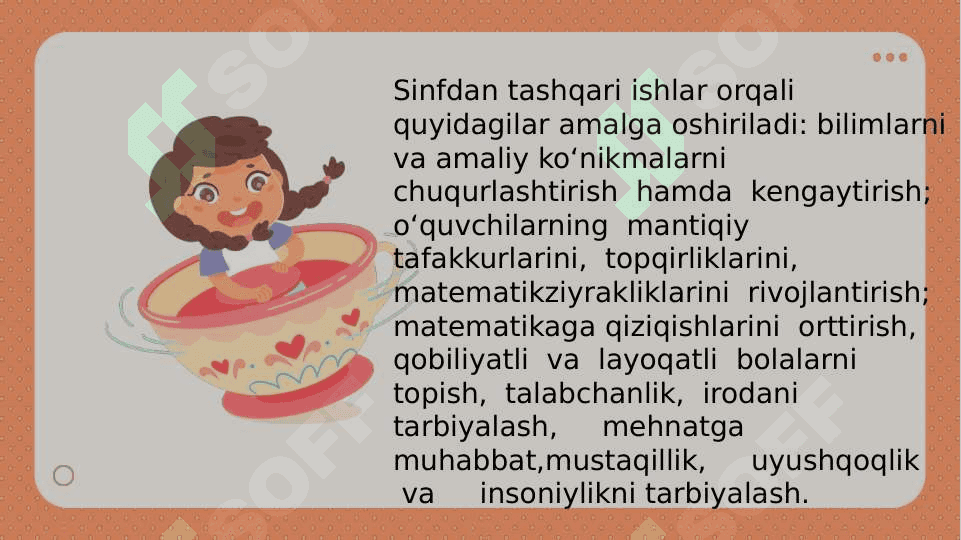 Sinfdan tashqari ishlar orqali quyidagilar amalga oshiriladi: bilimlarni va amaliy ko‘nikmalarni chuqurlashtirish hamda kengaytirish; o‘quvchilarning mantiqiy tafakkurlarini, topqirliklarini, matematikziyrakliklarini rivojlantirish; matematikaga qiziqishlarini orttirish, qobiliyatli va layoqatli bolalarni topish, talabchanlik, irodani tarbiyalash, mehnatga muhabbat,mustaqillik, uyushqoqlik va insoniylikni tarbiyalash.